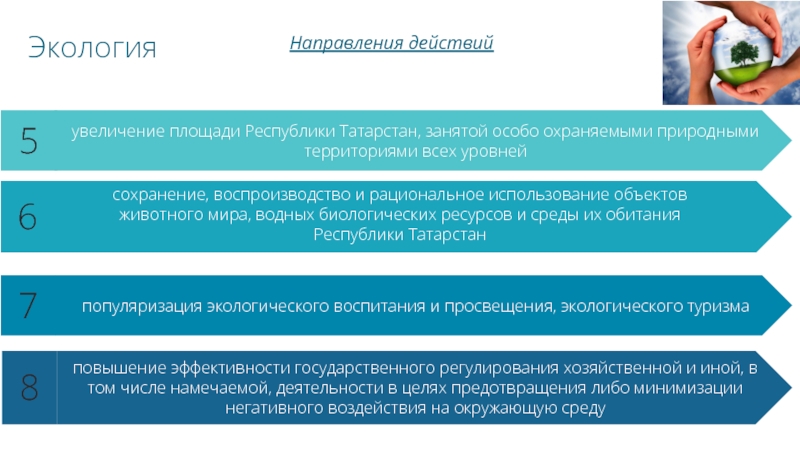 Экология

Направления действий

5

увеличение площади Республики Татарстан, занятой особо охраняемыми природными территориями всех уровней

6

сохранение, воспроизводство и рациональное использование объектов животного мира, водных биологических ресурсов и среды их обитания Республики Татарстан

7

популяризация экологического воспитания и просвещения, экологического туризма

8

повышение эффективности государственного регулирования хозяйственной и иной, в том числе намечаемой, деятельности в целях предотвращения либо минимизации негативного воздействия на окружающую среду